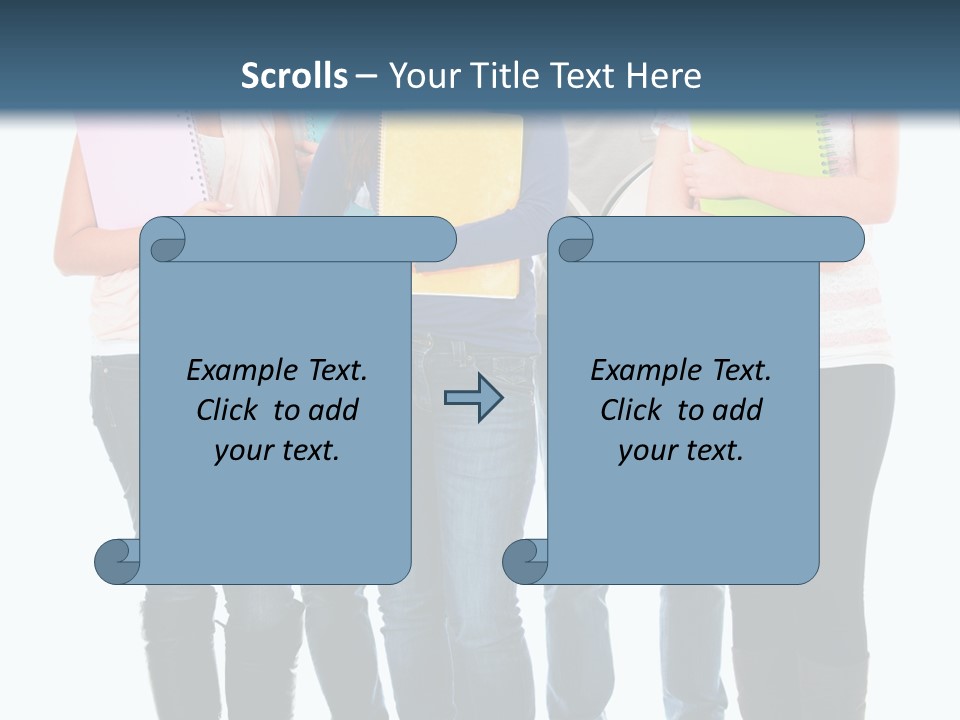 Scrolls – Your Title Text Here

Example Text. Click to add your text.

Example Text. Click to add your text.